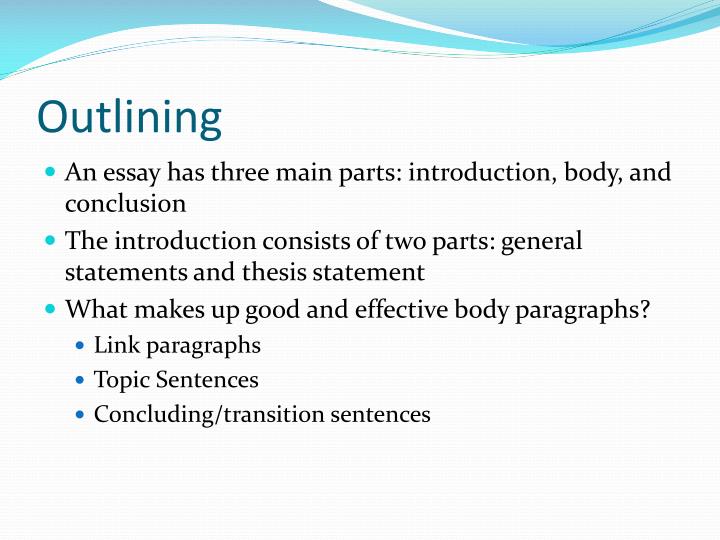 Outlining

- An essay has three main parts: introduction, body, and conclusion
- The introduction consists of two parts: general statements and thesis statement
- What makes up good and effective body paragraphs?
  - Link paragraphs
  - Topic Sentences
  - Concluding/transition sentences